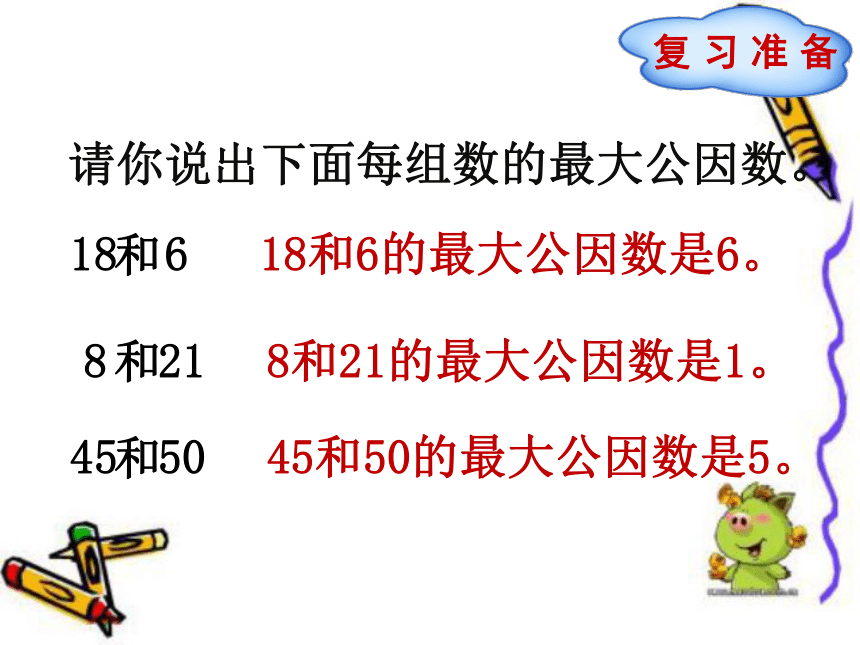 复习准备

请你说出下面每组数的最大公因数。

18和6　18和6的最大公因数是6。

8和21　8和21的最大公因数是1。

45和50　45和50的最大公因数是5。